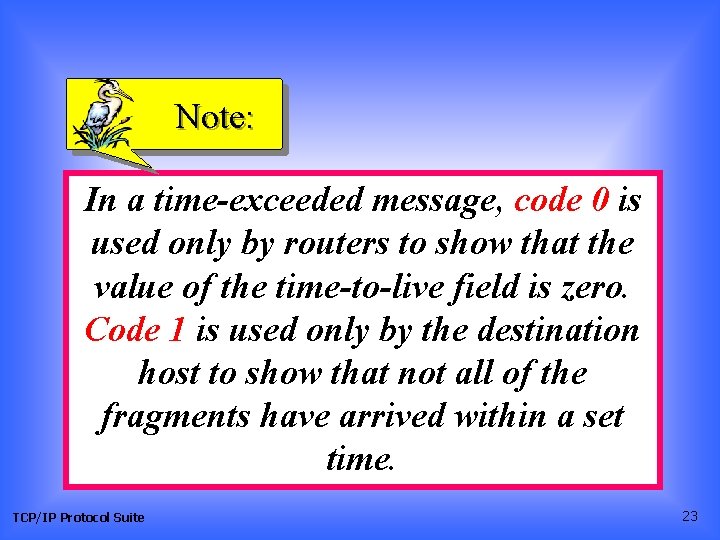 Note:

In a time-exceeded message, code 0 is used only by routers to show that the value of the time-to-live field is zero. Code 1 is used only by the destination host to show that not all of the fragments have arrived within a set time.

TCP/IP Protocol Suite

23